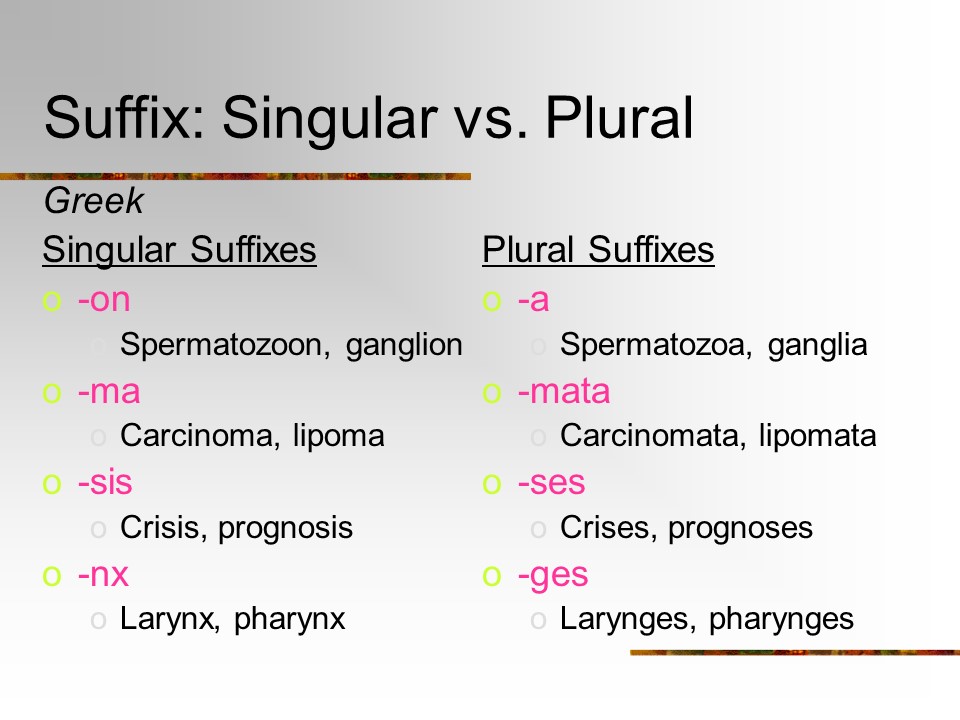 Suffix: Singular vs. Plural

Greek

Singular Suffixes

o -on
 o Spermatozoon, ganglion
o -ma
 o Carcinoma, lipoma
o -sis
 o Crisis, prognosis
o -nx
 o Larynx, pharynx

Plural Suffixes

o -a
 o Spermatozoa, ganglia
o -mata
 o Carcinomata, lipomata
o -ses
 o Crises, prognoses
o -ges
 o Larynges, pharynges